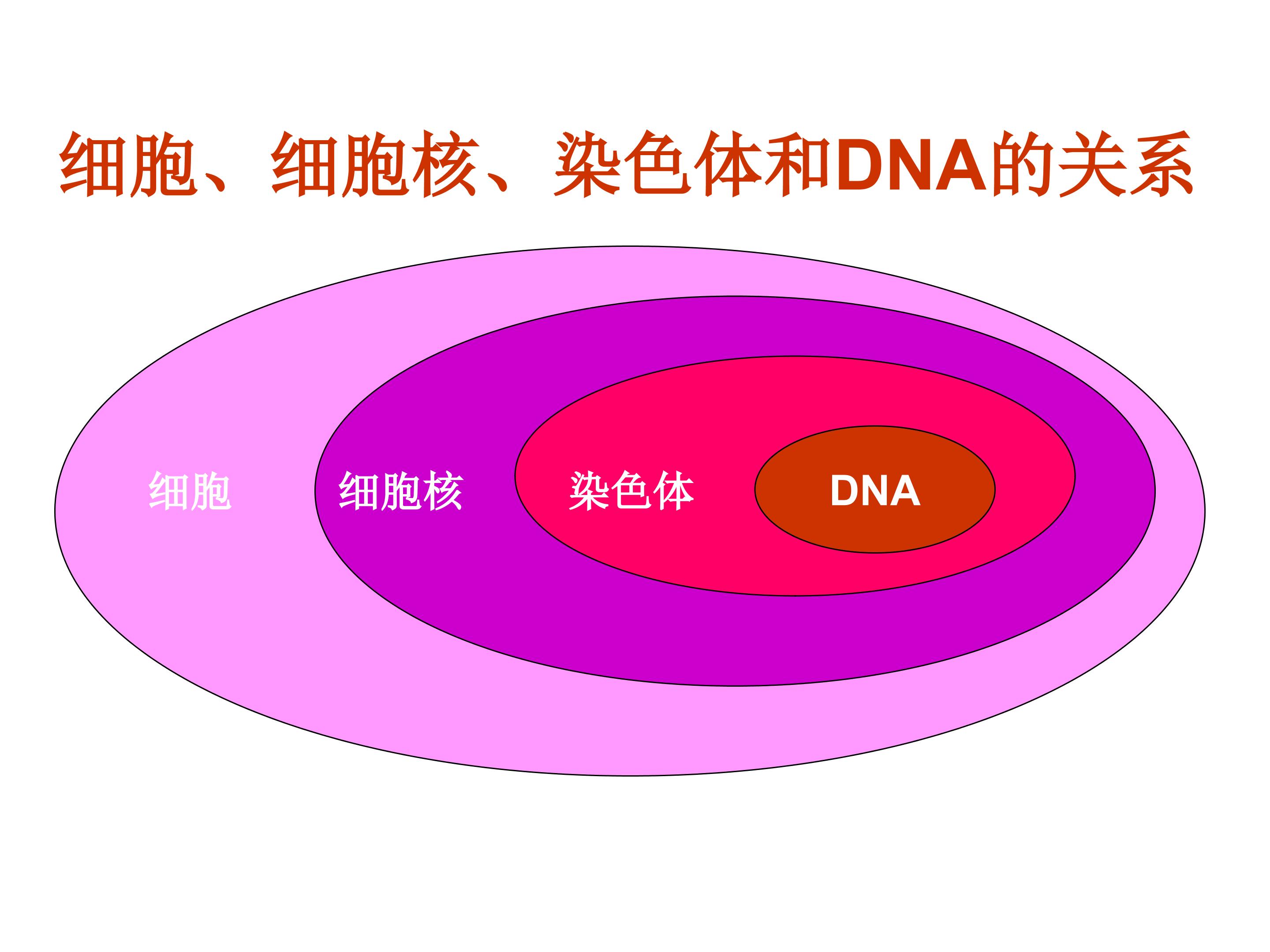 细胞、细胞核、染色体和DNA的关系

细胞

细胞核

染色体

DNA